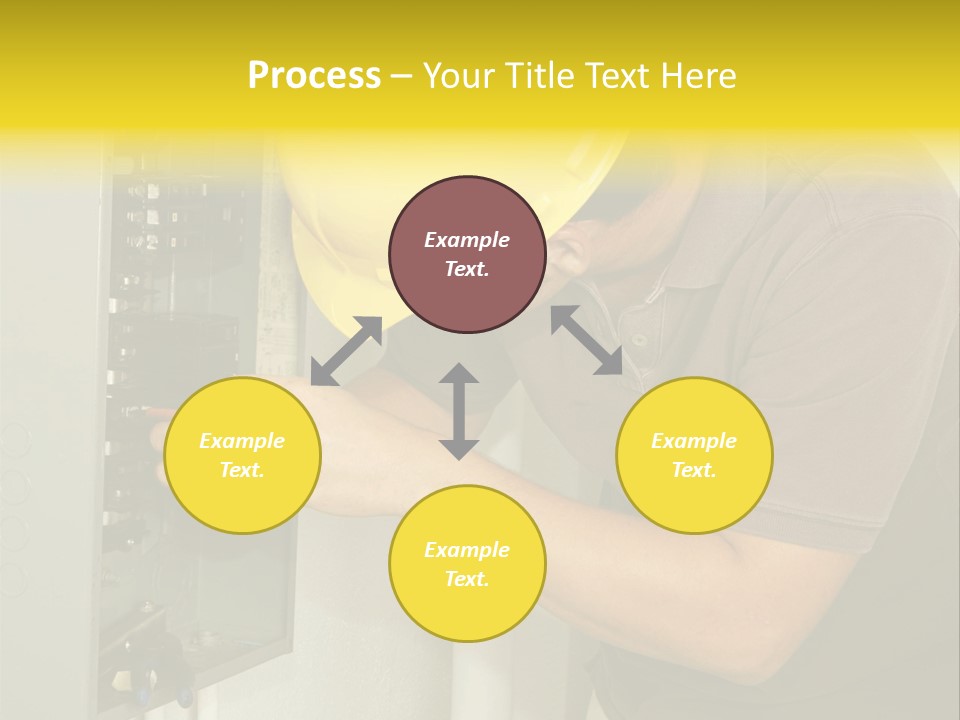 Process – Your Title Text Here

Example Text.

Example Text.

Example Text.

Example Text.